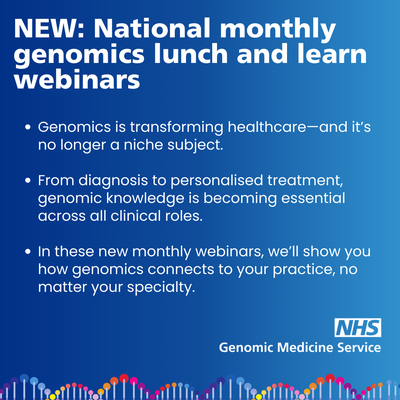 NEW: National monthly genomics lunch and learn webinars

• Genomics is transforming healthcare—and it's no longer a niche subject.

• From diagnosis to personalised treatment, genomic knowledge is becoming essential across all clinical roles.

• In these new monthly webinars, we'll show you how genomics connects to your practice, no matter your specialty.

NHS
Genomic Medicine Service